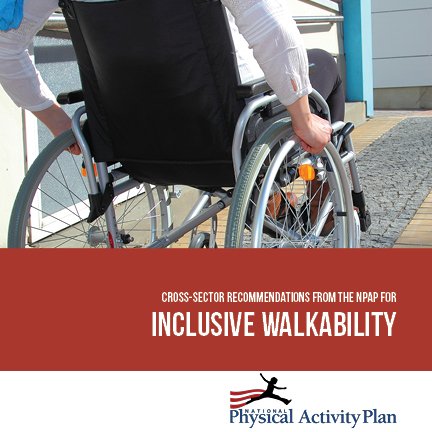 CROSS-SECTOR RECOMMENDATIONS FROM THE NPAP FOR

INCLUSIVE WALKABILITY

NATIONAL
Physical Activity Plan